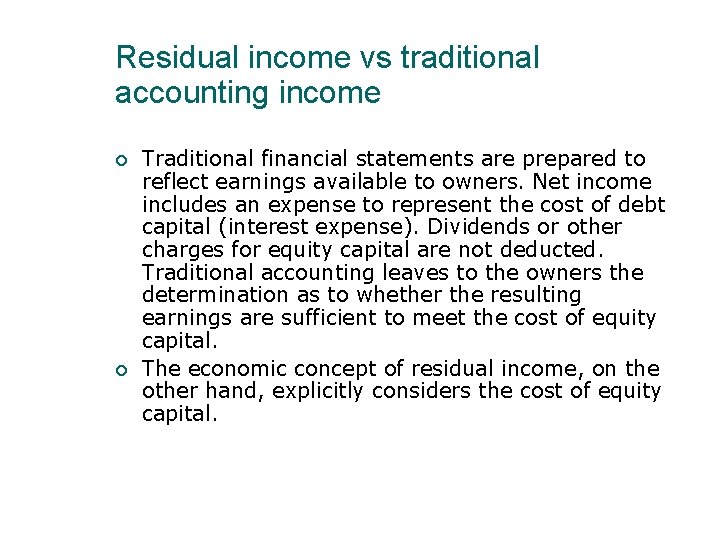 Residual income vs traditional accounting income

- Traditional financial statements are prepared to reflect earnings available to owners. Net income includes an expense to represent the cost of debt capital (interest expense). Dividends or other charges for equity capital are not deducted. Traditional accounting leaves to the owners the determination as to whether the resulting earnings are sufficient to meet the cost of equity capital.
- The economic concept of residual income, on the other hand, explicitly considers the cost of equity capital.